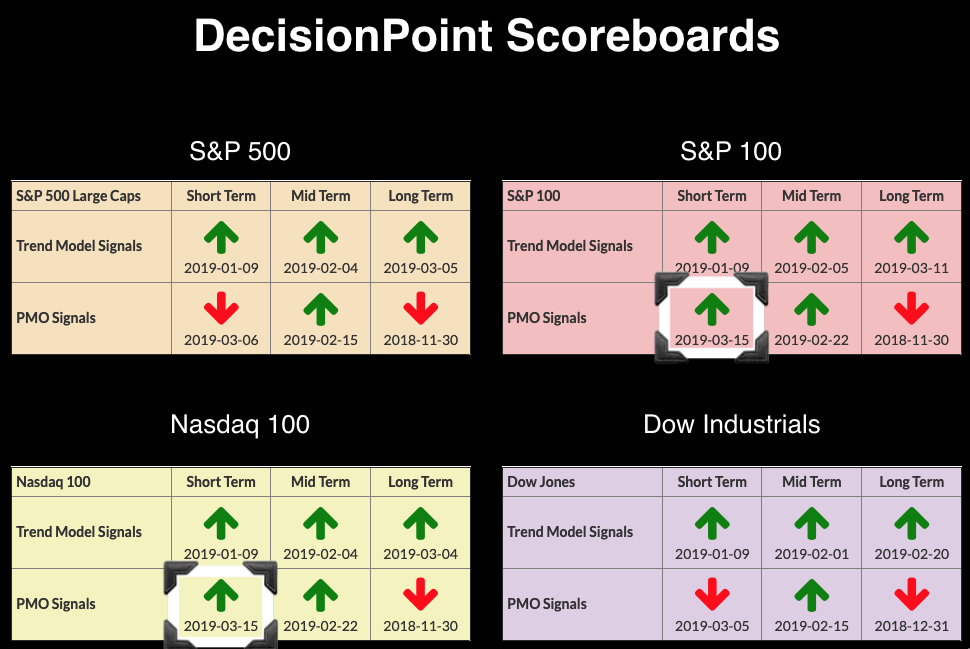 DecisionPoint Scoreboards

S&P 500

| S&P 500 Large Caps | Short Term | Mid Term | Long Term |
|---|---|---|---|
| Trend Model Signals | 2019-01-09 | 2019-02-04 | 2019-03-05 |
| PMO Signals | 2019-03-06 | 2019-02-15 | 2018-11-30 |

S&P 100

| S&P 100 | Short Term | Mid Term | Long Term |
|---|---|---|---|
| Trend Model Signals | 2019-01-09 | 2019-02-05 | 2019-03-11 |
| PMO Signals | 2019-03-15 | 2019-02-22 | 2018-11-30 |

Nasdaq 100

| Nasdaq 100 | Short Term | Mid Term | Long Term |
|---|---|---|---|
| Trend Model Signals | 2019-01-09 | 2019-02-04 | 2019-03-04 |
| PMO Signals | 2019-03-15 | 2019-02-22 | 2018-11-30 |

Dow Industrials

| Dow Jones | Short Term | Mid Term | Long Term |
|---|---|---|---|
| Trend Model Signals | 2019-01-09 | 2019-02-01 | 2019-02-20 |
| PMO Signals | 2019-03-05 | 2019-02-15 | 2018-12-31 |